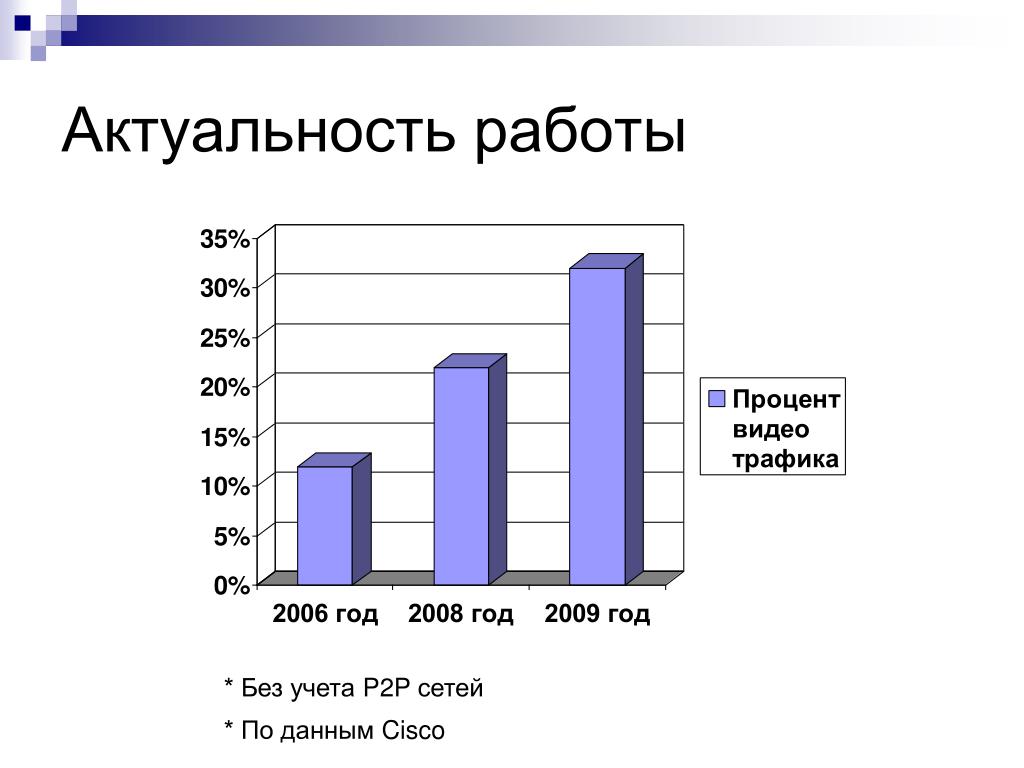 Актуальность работы

35%
30%
25%
20%
15%
10%
5%
0%

2006 год
2008 год
2009 год

Процент видео трафика

* Без учета P2P сетей

* По данным Cisco